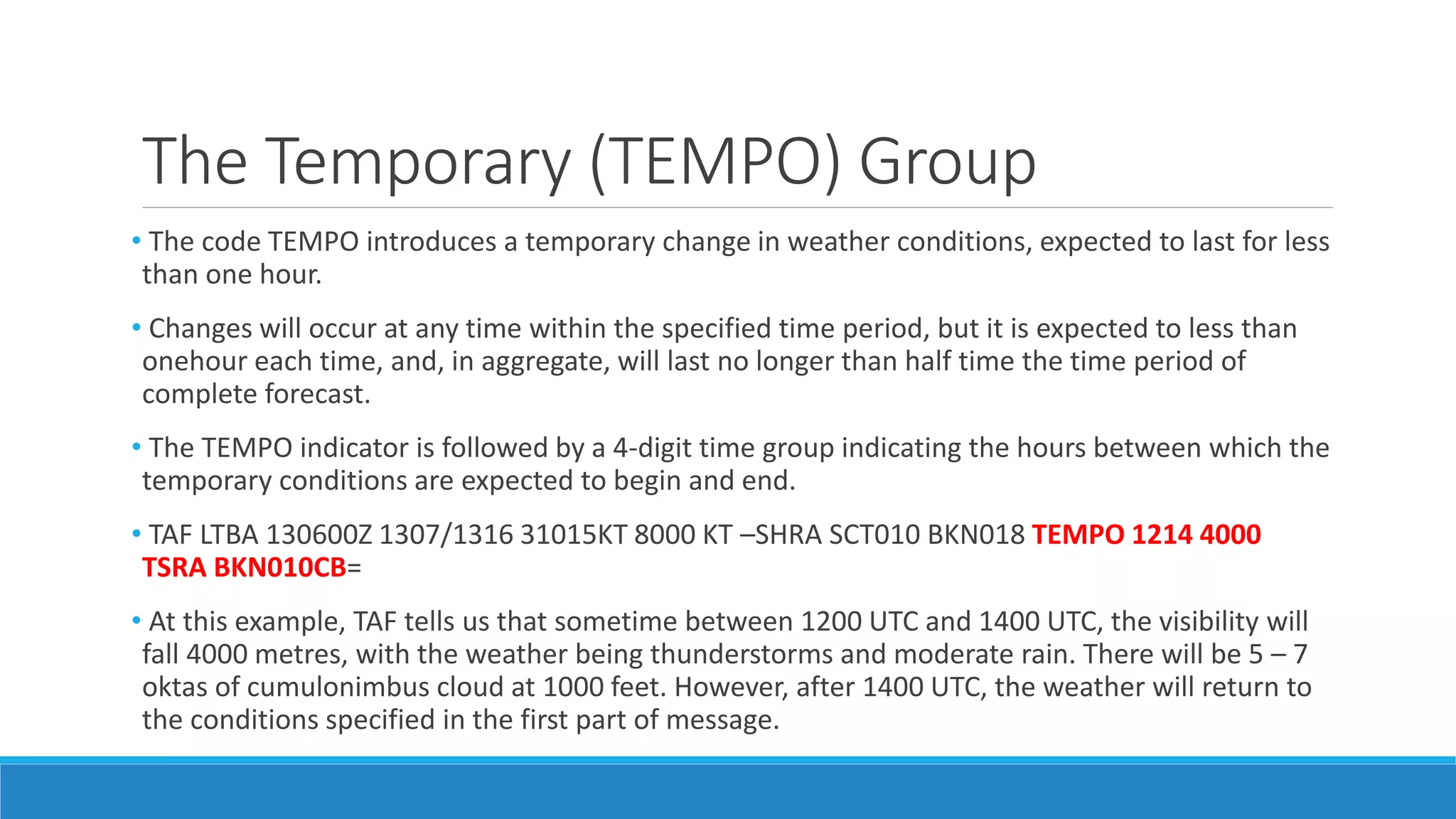 The Temporary (TEMPO) Group

• The code TEMPO introduces a temporary change in weather conditions, expected to last for less than one hour.

• Changes will occur at any time within the specified time period, but it is expected to less than onehour each time, and, in aggregate, will last no longer than half time the time period of complete forecast.

• The TEMPO indicator is followed by a 4-digit time group indicating the hours between which the temporary conditions are expected to begin and end.

• TAF LTBA 130600Z 1307/1316 31015KT 8000 KT –SHRA SCT010 BKN018 TEMPO 1214 4000 TSRA BKN010CB=

• At this example, TAF tells us that sometime between 1200 UTC and 1400 UTC, the visibility will fall 4000 metres, with the weather being thunderstorms and moderate rain. There will be 5 – 7 oktas of cumulonimbus cloud at 1000 feet. However, after 1400 UTC, the weather will return to the conditions specified in the first part of message.